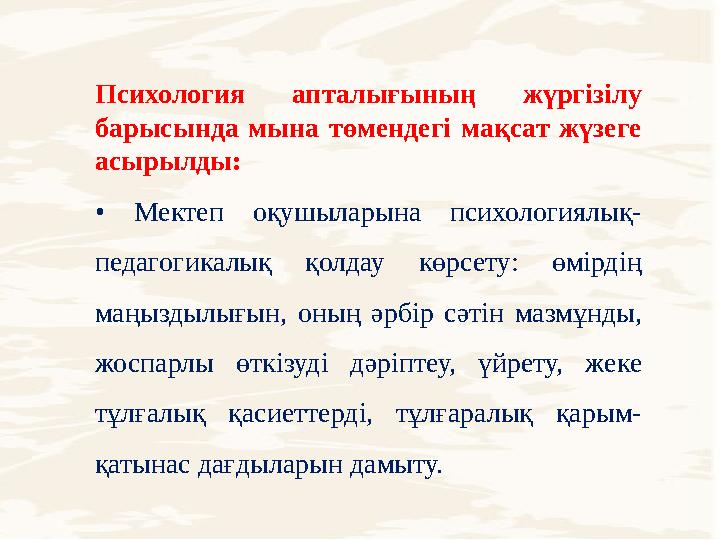 Психология апталығының жүргізілу барысында мына төмендегі мақсат жүзеге асырылды:

• Мектеп оқушыларына психологиялық-педагогикалық қолдау көрсету: өмірдің маңыздылығын, оның әрбір сәтін мазмұнды, жоспарлы өткізуді дәріптеу, үйрету, жеке тұлғалық қасиеттерді, тұлғаралық қарым-қатынас дағдыларын дамыту.